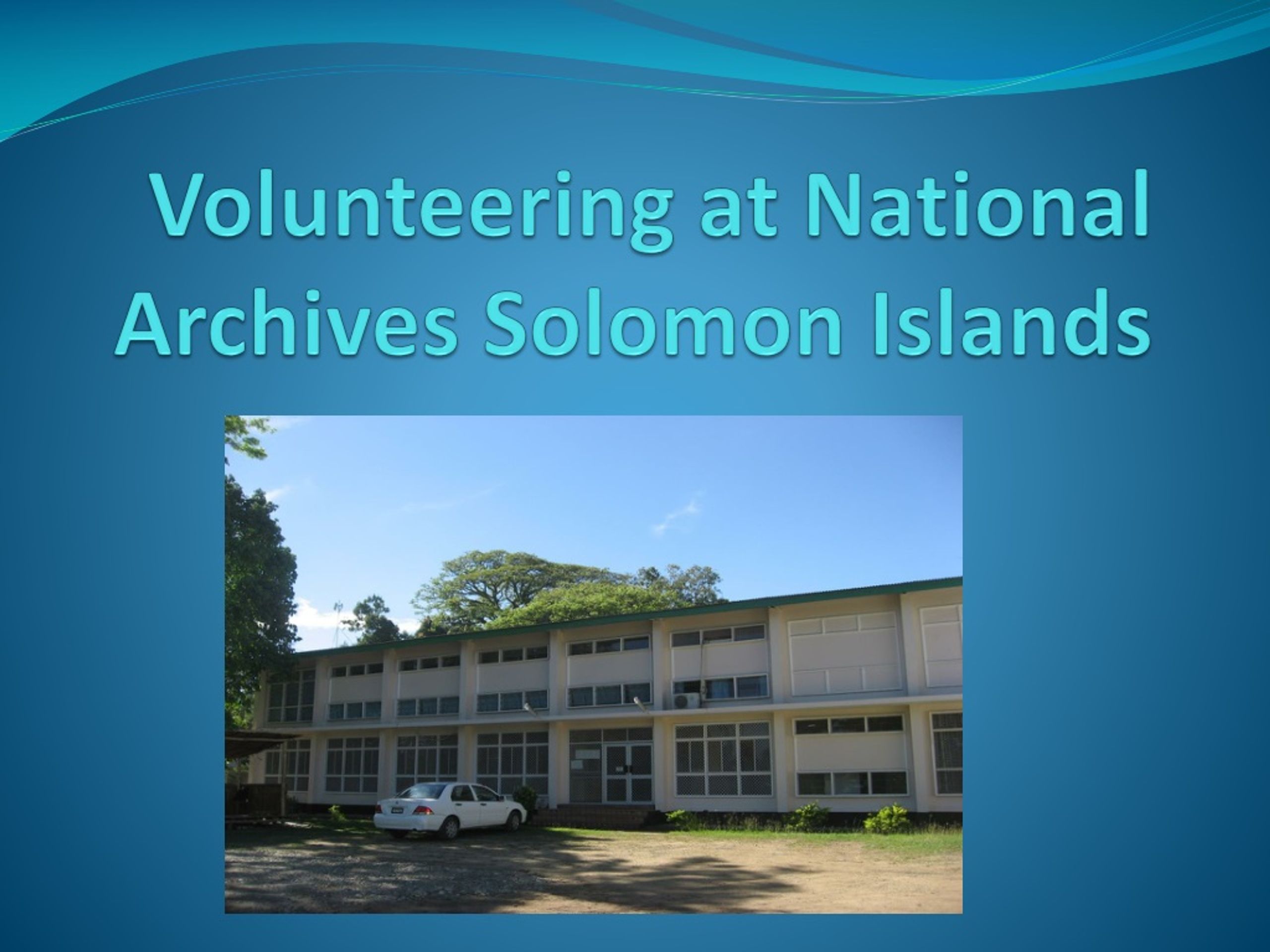 Volunteering at National Archives Solomon Islands